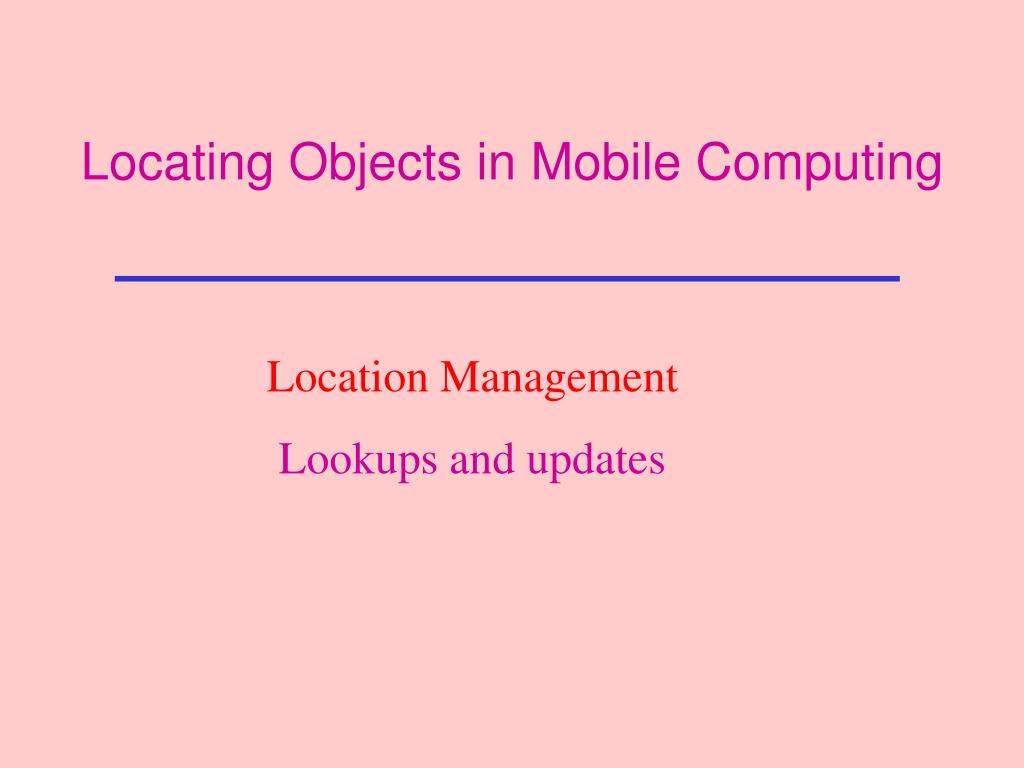 Locating Objects in Mobile Computing

Location Management

Lookups and updates